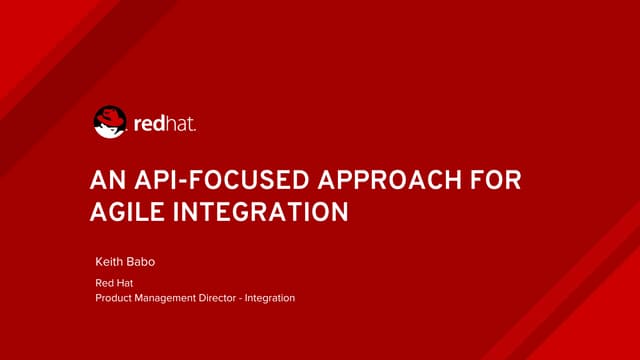 redhat.

AN API-FOCUSED APPROACH FOR AGILE INTEGRATION

Keith Babo

Red Hat
Product Management Director - Integration